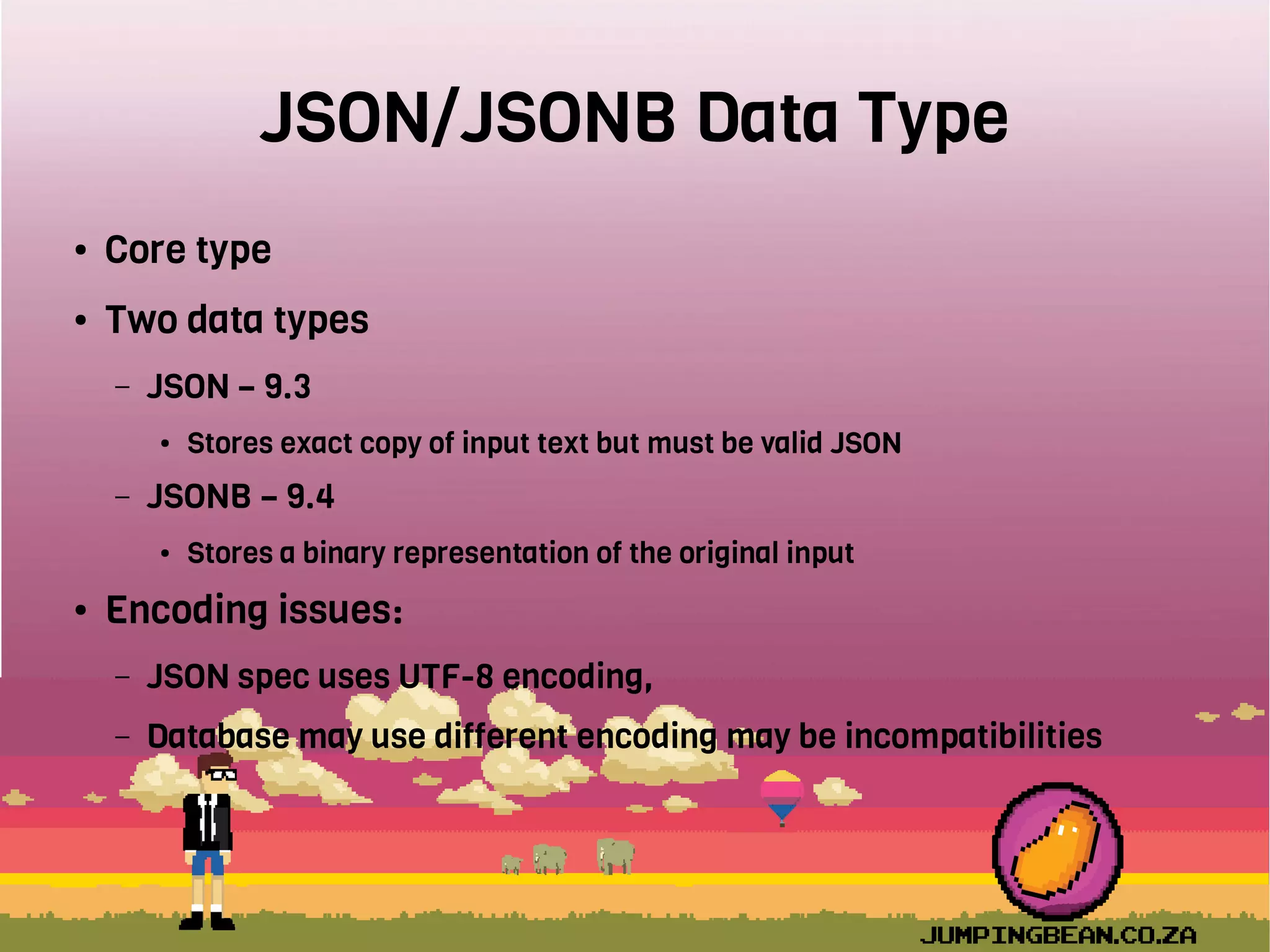 JSON/JSONB Data Type

• Core type
• Two data types
– JSON – 9.3
• Stores exact copy of input text but must be valid JSON
– JSONB – 9.4
• Stores a binary representation of the original input
• Encoding issues:
– JSON spec uses UTF-8 encoding,
– Database may use different encoding may be incompatibilities

JUMPINGBEAN.CO.ZA